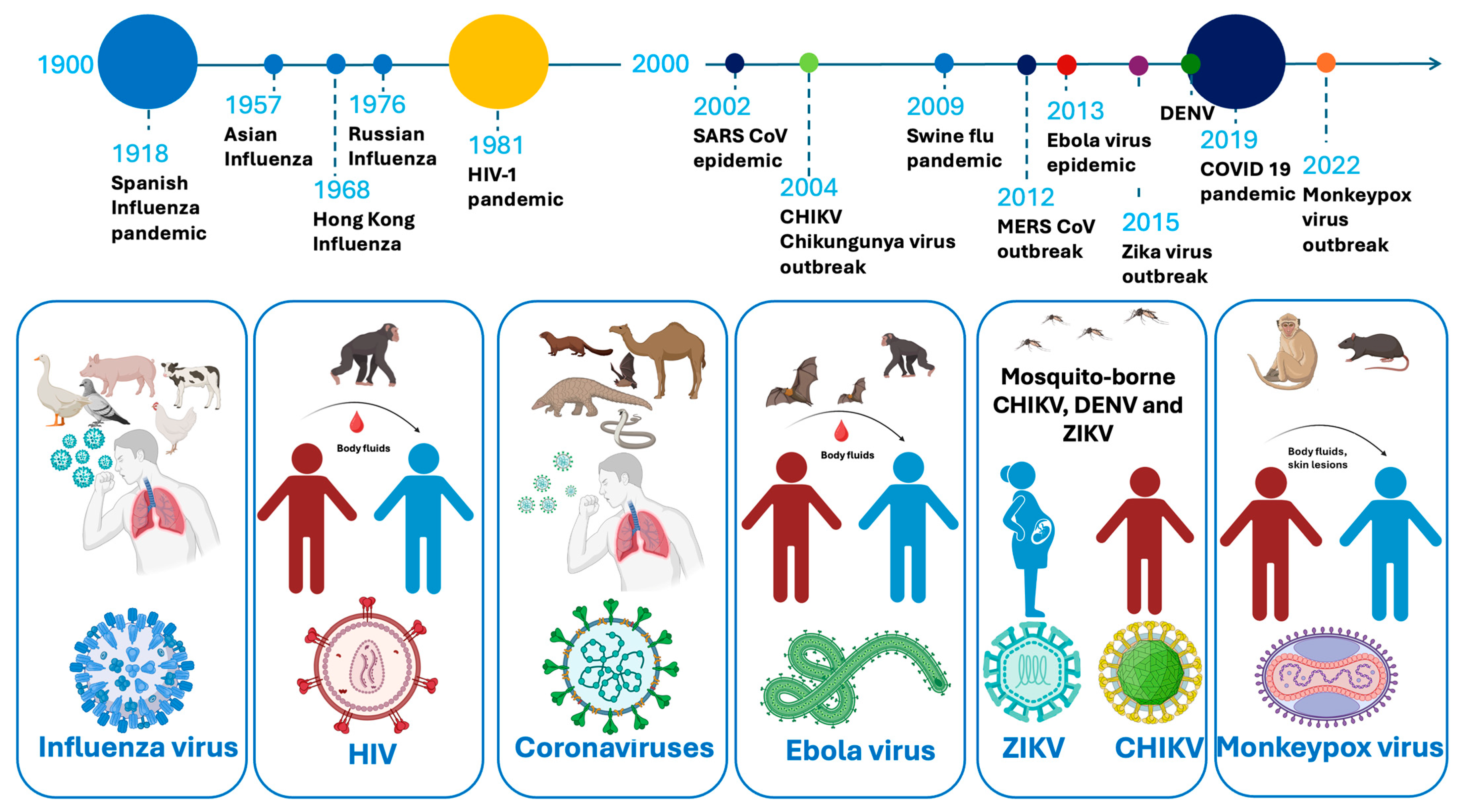 1900

1918
Spanish Influenza pandemic

1957
Asian Influenza

1968
Hong Kong Influenza

1976
Russian Influenza

1981
HIV-1 pandemic

2000

2002
SARS CoV epidemic

2004
CHIKV Chikungunya virus outbreak

2009
Swine flu pandemic

2012
MERS CoV outbreak

2013
Ebola virus epidemic

2015
Zika virus outbreak

DENV

2019
COVID 19 pandemic

2022
Monkeypox virus outbreak

Influenza virus

Body fluids

HIV

Coronaviruses

Body fluids

Ebola virus

Mosquito-borne CHIKV, DENV and ZIKV

ZIKV

CHIKV

Body fluids, skin lesions

Monkeypox virus